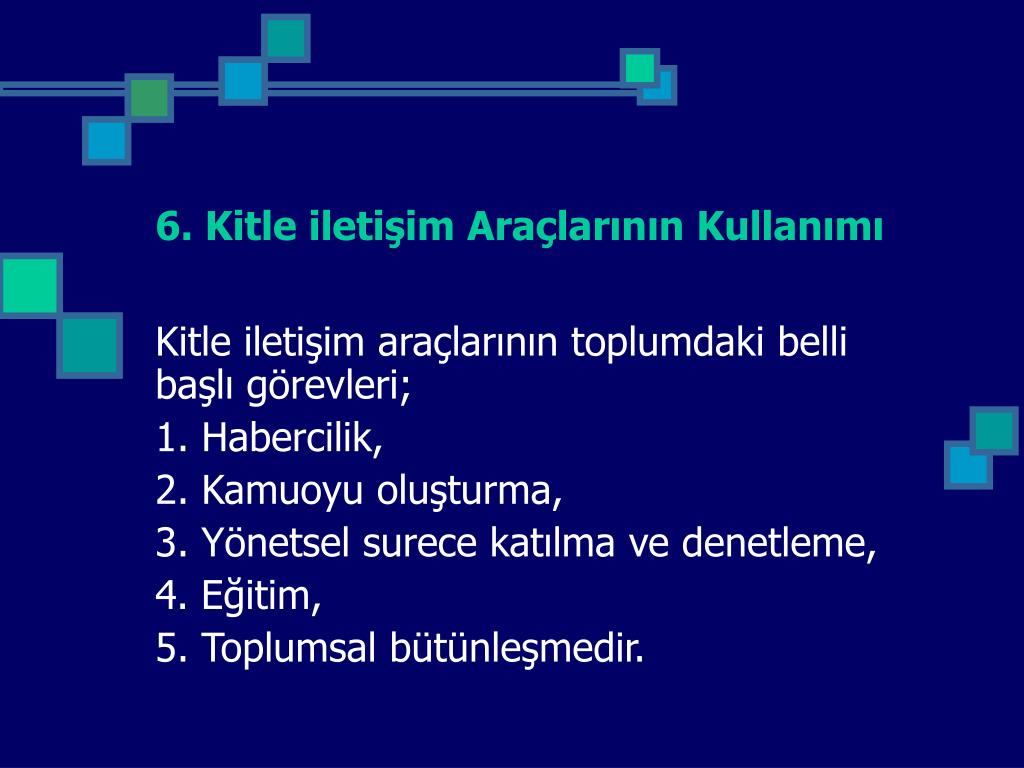 6. Kitle iletişim Araçlarının Kullanımı

Kitle iletişim araçlarının toplumdaki belli başlı görevleri;
1. Habercilik,
2. Kamuoyu oluşturma,
3. Yönetsel surece katılma ve denetleme,
4. Eğitim,
5. Toplumsal bütünleşmedir.